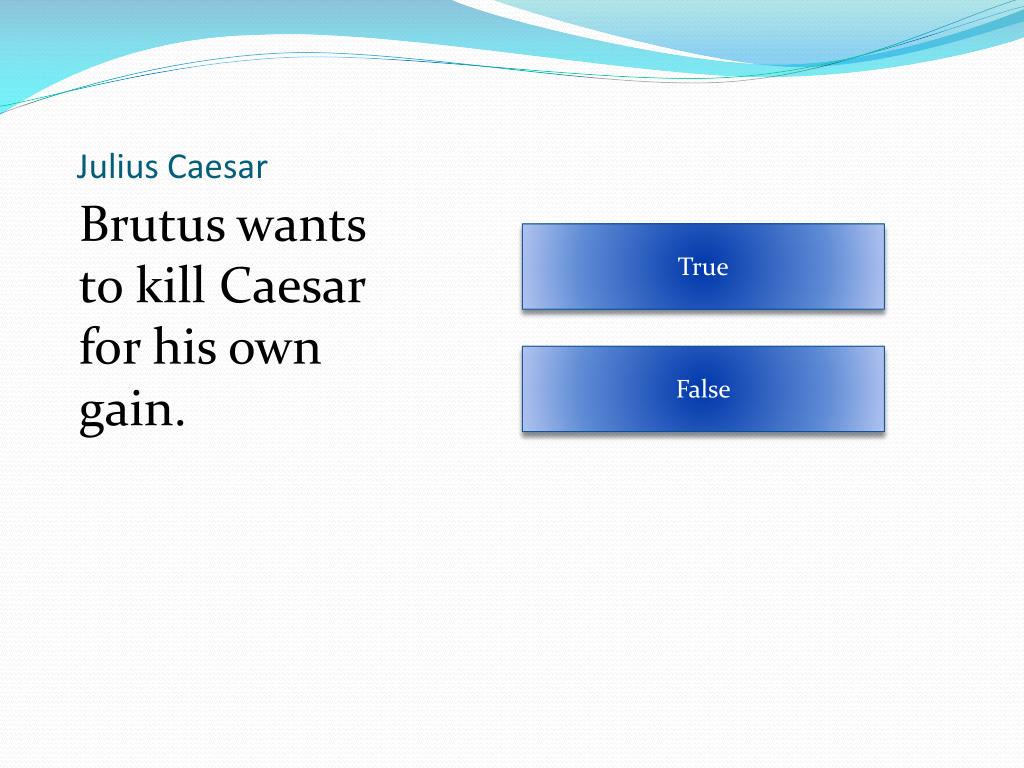 Julius Caesar

Brutus wants to kill Caesar for his own gain.

True

False